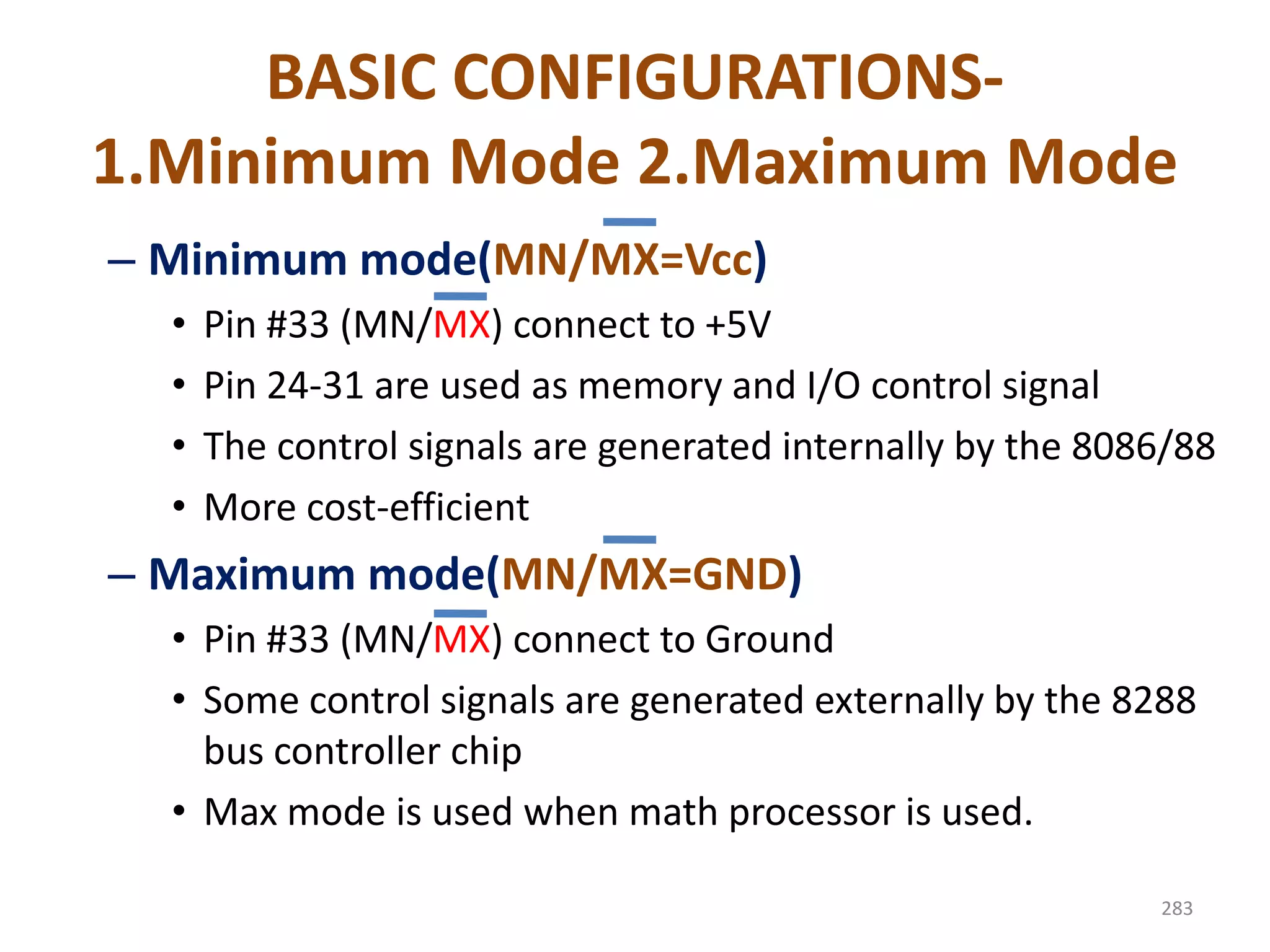 BASIC CONFIGURATIONS-
1.Minimum Mode 2.Maximum Mode

– Minimum mode(MN/$\overline{MX}$=Vcc)
• Pin #33 (MN/$\overline{MX}$) connect to +5V
• Pin 24-31 are used as memory and I/O control signal
• The control signals are generated internally by the 8086/88
• More cost-efficient

– Maximum mode(MN/$\overline{MX}$=GND)
• Pin #33 (MN/$\overline{MX}$) connect to Ground
• Some control signals are generated externally by the 8288 bus controller chip
• Max mode is used when math processor is used.

283